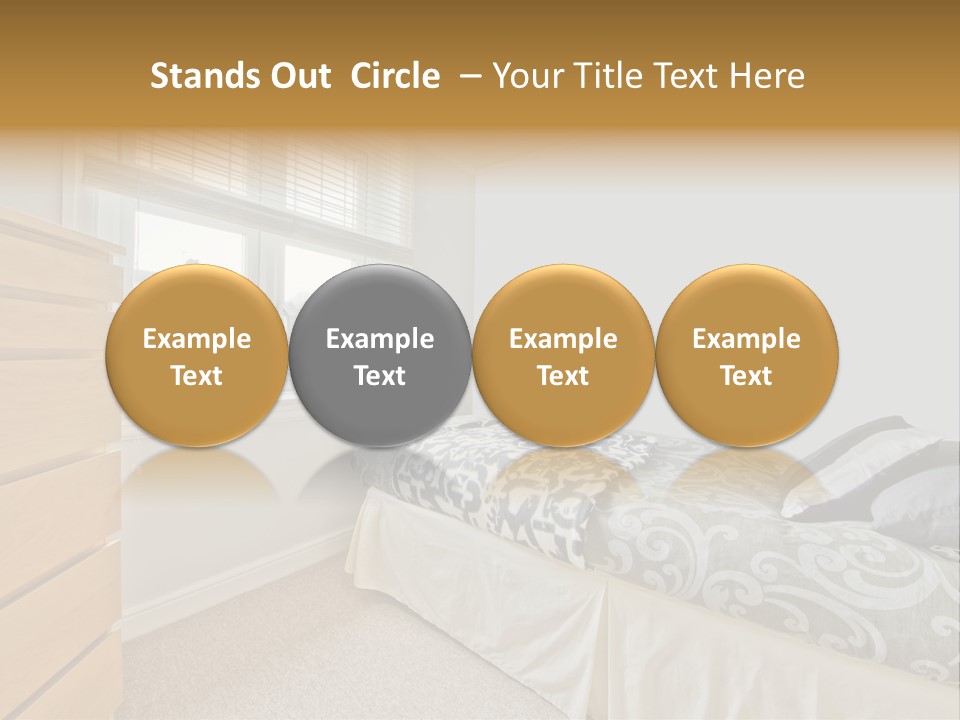 Stands Out Circle – Your Title Text Here

Example Text

Example Text

Example Text

Example Text